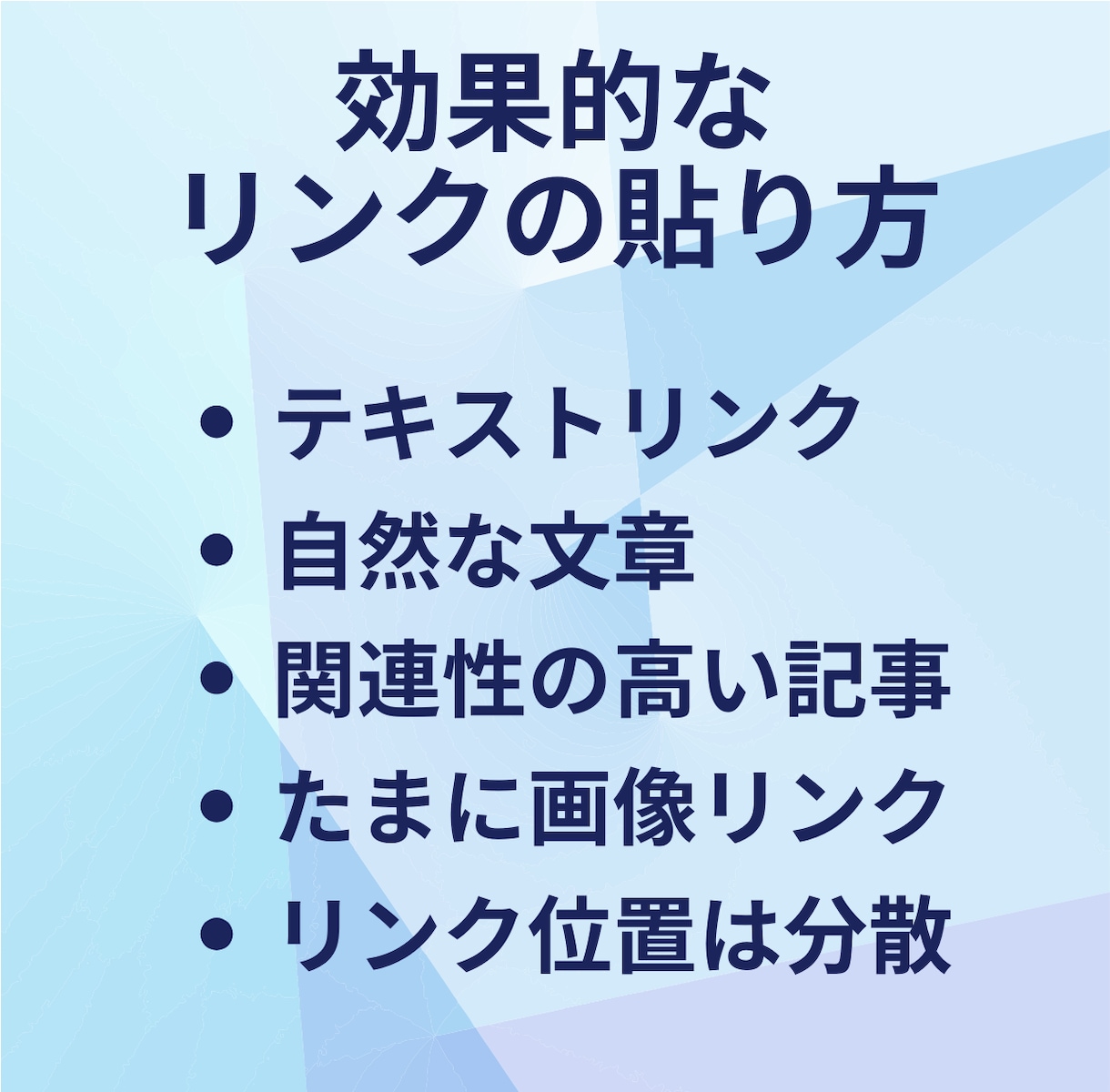 効果的な
リンクの貼り方

• テキストリンク
• 自然な文章
• 関連性の高い記事
• たまに画像リンク
• リンク位置は分散